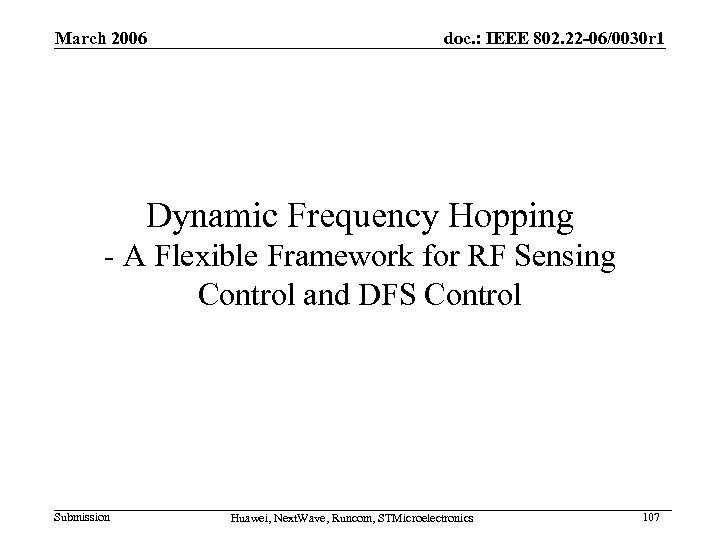 March 2006

doc.: IEEE 802.22-06/0030r1

Dynamic Frequency Hopping
- A Flexible Framework for RF Sensing Control and DFS Control

Submission

Huawei, NextWave, Runcom, STMicroelectronics

107